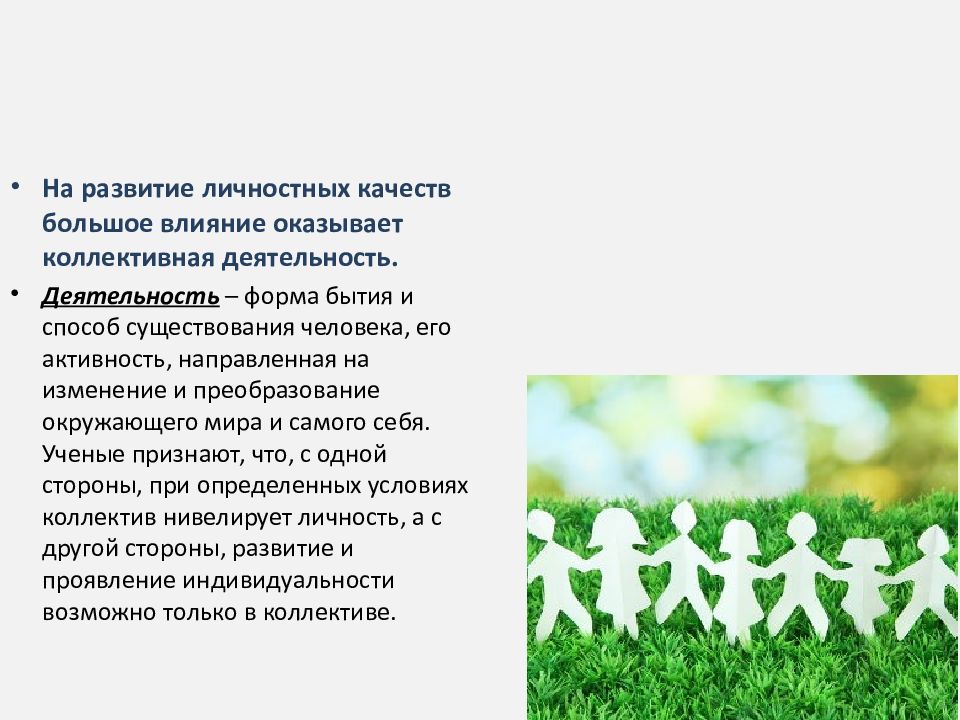 • На развитие личностных качеств большое влияние оказывает коллективная деятельность.

• Деятельность – форма бытия и способ существования человека, его активность, направленная на изменение и преобразование окружающего мира и самого себя. Ученые признают, что, с одной стороны, при определенных условиях коллектив нивелирует личность, а с другой стороны, развитие и проявление индивидуальности возможно только в коллективе.